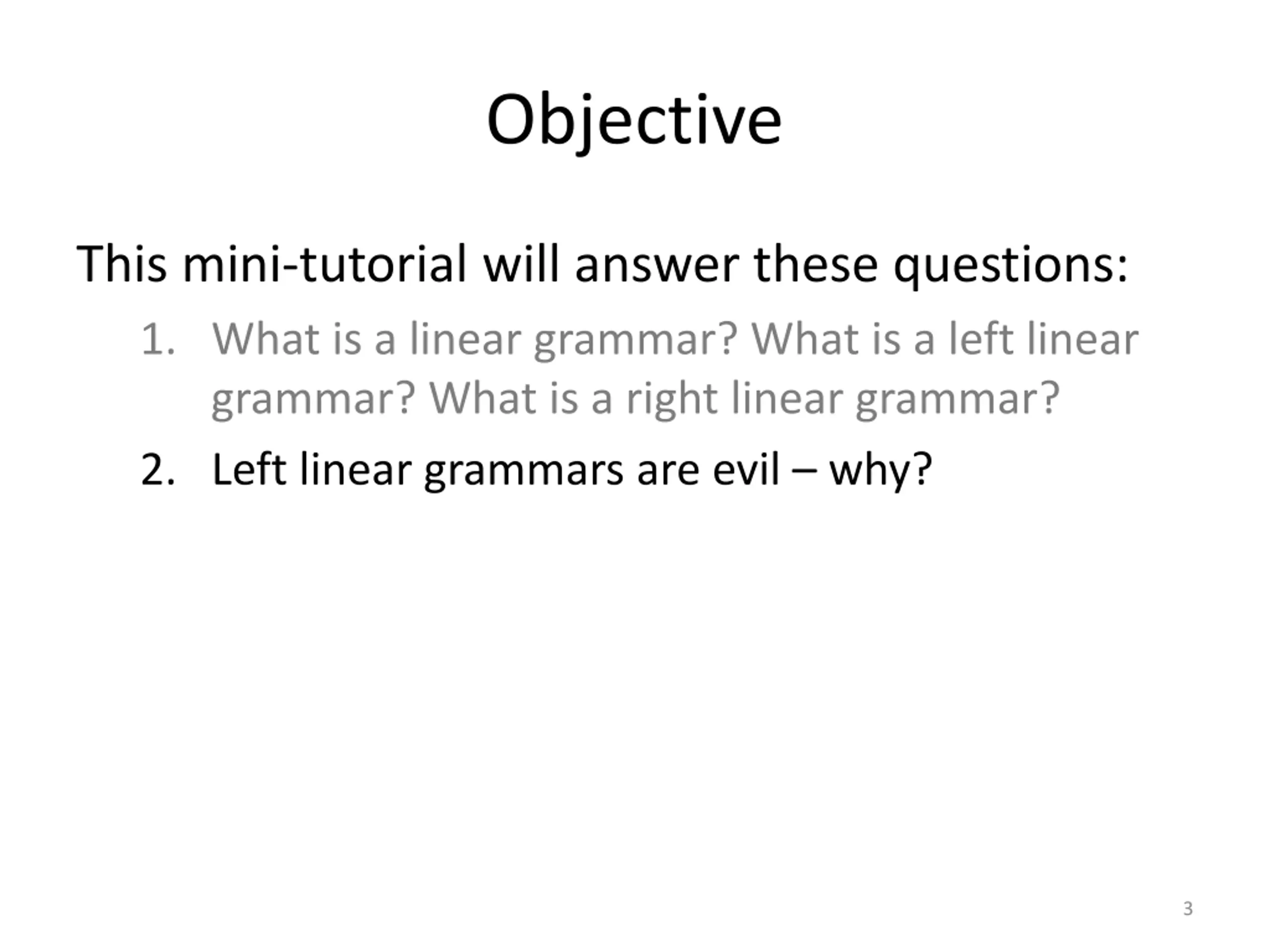 Objective

This mini-tutorial will answer these questions:

1. What is a linear grammar? What is a left linear grammar? What is a right linear grammar?
2. Left linear grammars are evil – why?

3